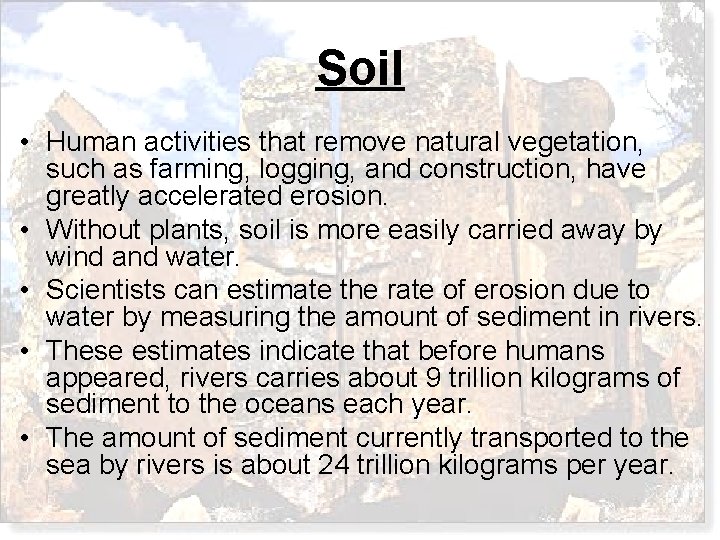 Soil

• Human activities that remove natural vegetation, such as farming, logging, and construction, have greatly accelerated erosion.
• Without plants, soil is more easily carried away by wind and water.
• Scientists can estimate the rate of erosion due to water by measuring the amount of sediment in rivers.
• These estimates indicate that before humans appeared, rivers carries about 9 trillion kilograms of sediment to the oceans each year.
• The amount of sediment currently transported to the sea by rivers is about 24 trillion kilograms per year.